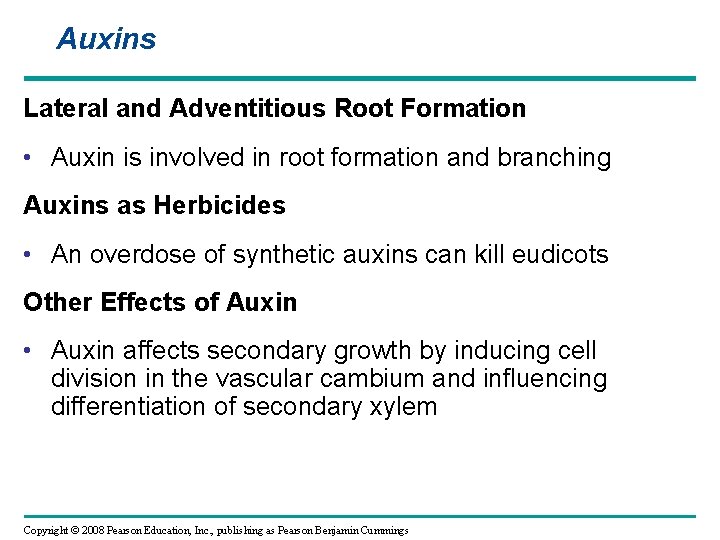 Auxins

Lateral and Adventitious Root Formation

• Auxin is involved in root formation and branching

Auxins as Herbicides

• An overdose of synthetic auxins can kill eudicots

Other Effects of Auxin

• Auxin affects secondary growth by inducing cell division in the vascular cambium and influencing differentiation of secondary xylem

Copyright © 2008 Pearson Education, Inc., publishing as Pearson Benjamin Cummings